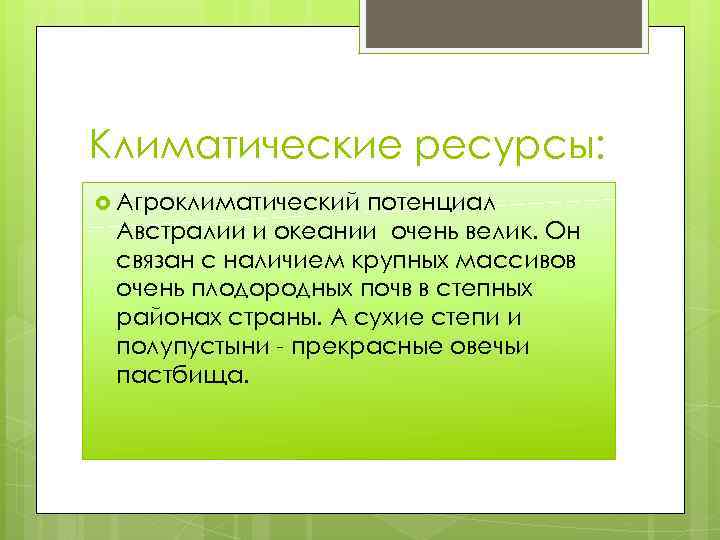 Климатические ресурсы:

Агроклиматический потенциал Австралии и океании  очень велик. Он связан с наличием крупных массивов очень плодородных почв в степных районах страны. А сухие степи и полупустыни - прекрасные овечьи пастбища.